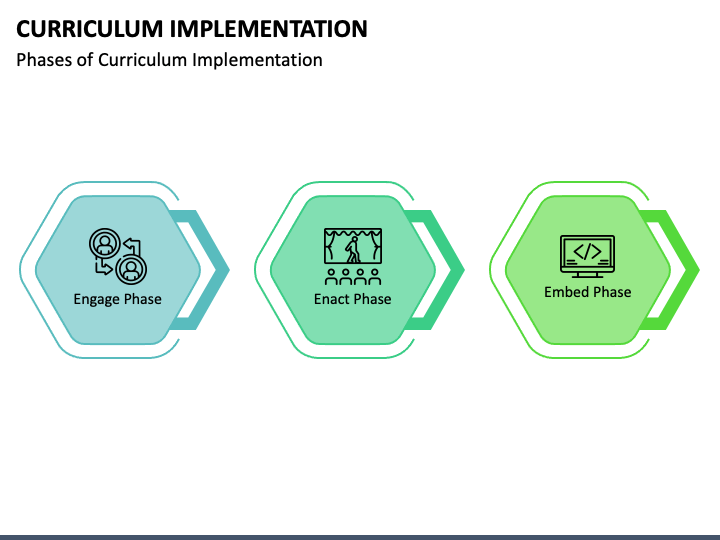 CURRICULUM IMPLEMENTATION

Phases of Curriculum Implementation

Engage Phase

Enact Phase

Embed Phase